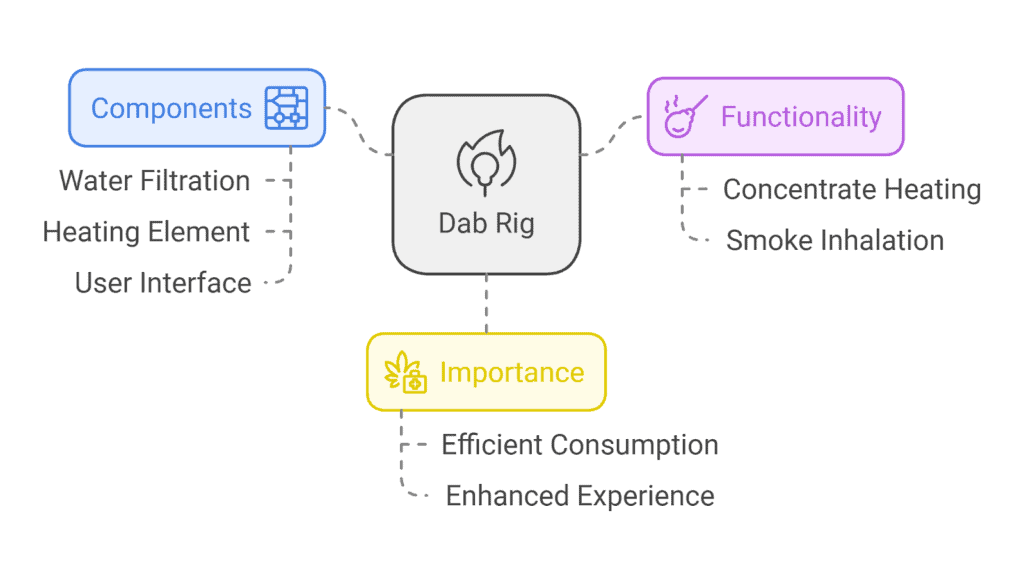 Components

Water Filtration

Heating Element

User Interface

Dab Rig

Functionality

Concentrate Heating

Smoke Inhalation

Importance

Efficient Consumption

Enhanced Experience